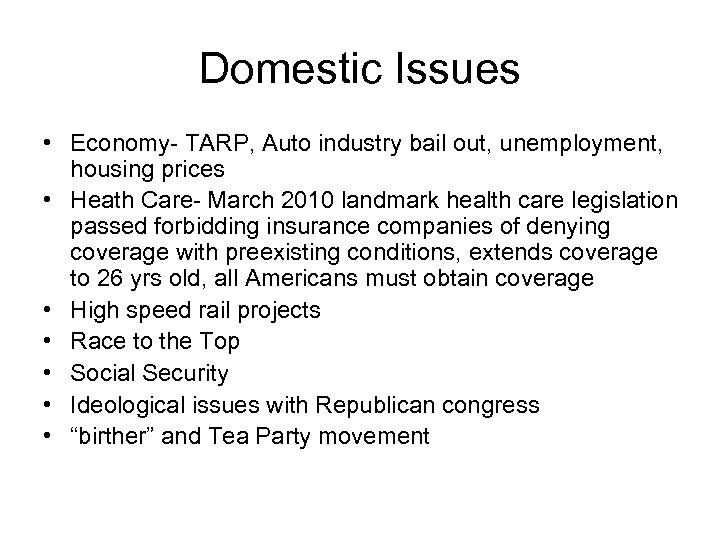 Domestic Issues

• Economy- TARP, Auto industry bail out, unemployment, housing prices
• Heath Care- March 2010 landmark health care legislation passed forbidding insurance companies of denying coverage with preexisting conditions, extends coverage to 26 yrs old, all Americans must obtain coverage
• High speed rail projects
• Race to the Top
• Social Security
• Ideological issues with Republican congress
• “birther” and Tea Party movement